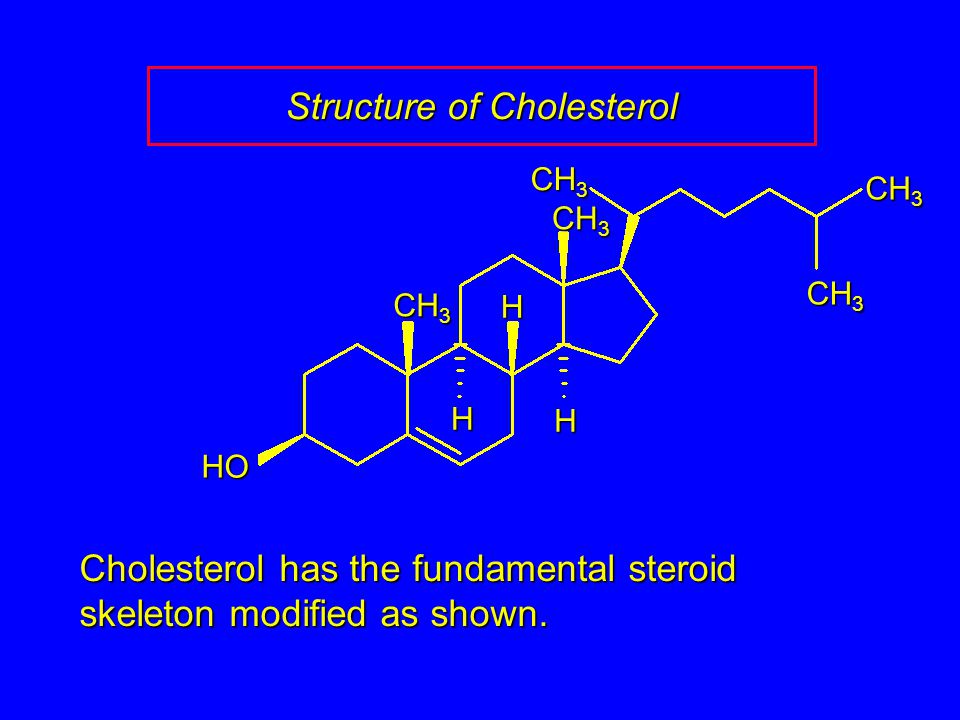 Structure of Cholesterol

$CH_3$
$CH_3$
$CH_3$
$CH_3$
$CH_3$
H
H
H
HO

Cholesterol has the fundamental steroid skeleton modified as shown.